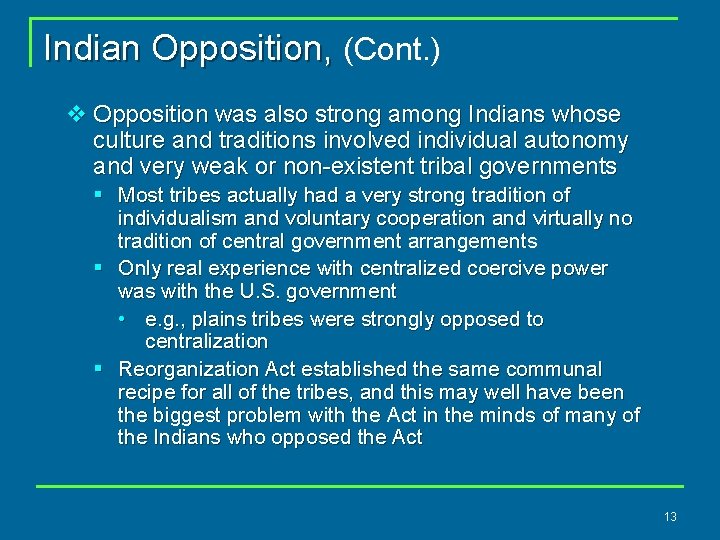 Indian Opposition, (Cont.)

❖ Opposition was also strong among Indians whose culture and traditions involved individual autonomy and very weak or non-existent tribal governments

▪ Most tribes actually had a very strong tradition of individualism and voluntary cooperation and virtually no tradition of central government arrangements

▪ Only real experience with centralized coercive power was with the U.S. government

• e.g., plains tribes were strongly opposed to centralization

▪ Reorganization Act established the same communal recipe for all of the tribes, and this may well have been the biggest problem with the Act in the minds of many of the Indians who opposed the Act

13